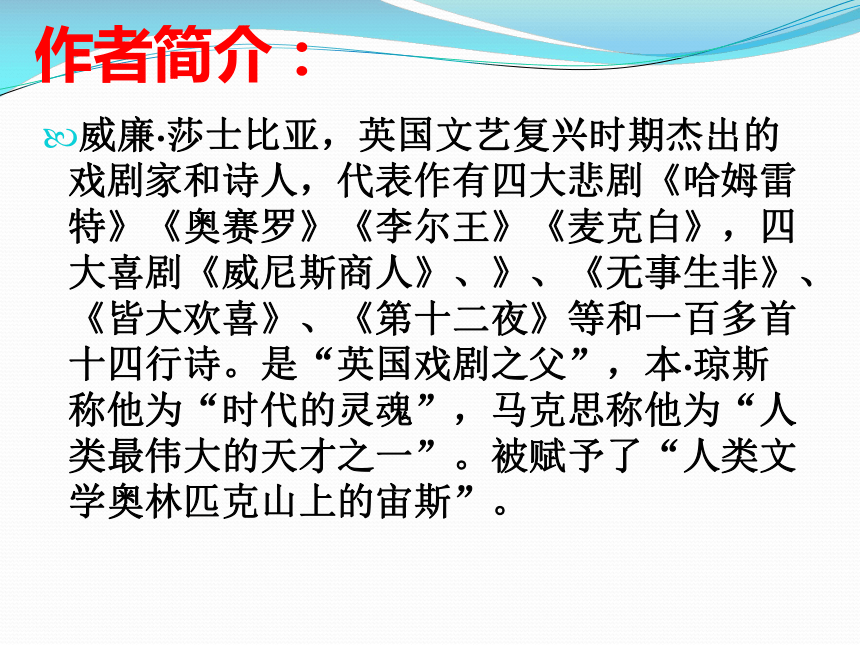 作者简介：

威廉·莎士比亚，英国文艺复兴时期杰出的戏剧家和诗人，代表作有四大悲剧《哈姆雷特》《奥赛罗》《李尔王》《麦克白》，四大喜剧《威尼斯商人》、》、《无事生非》、《皆大欢喜》、《第十二夜》等和一百多首十四行诗。是“英国戏剧之父”，本·琼斯称他为“时代的灵魂”，马克思称他为“人类最伟大的天才之一”。被赋予了“人类文学奥林匹克山上的宙斯”。